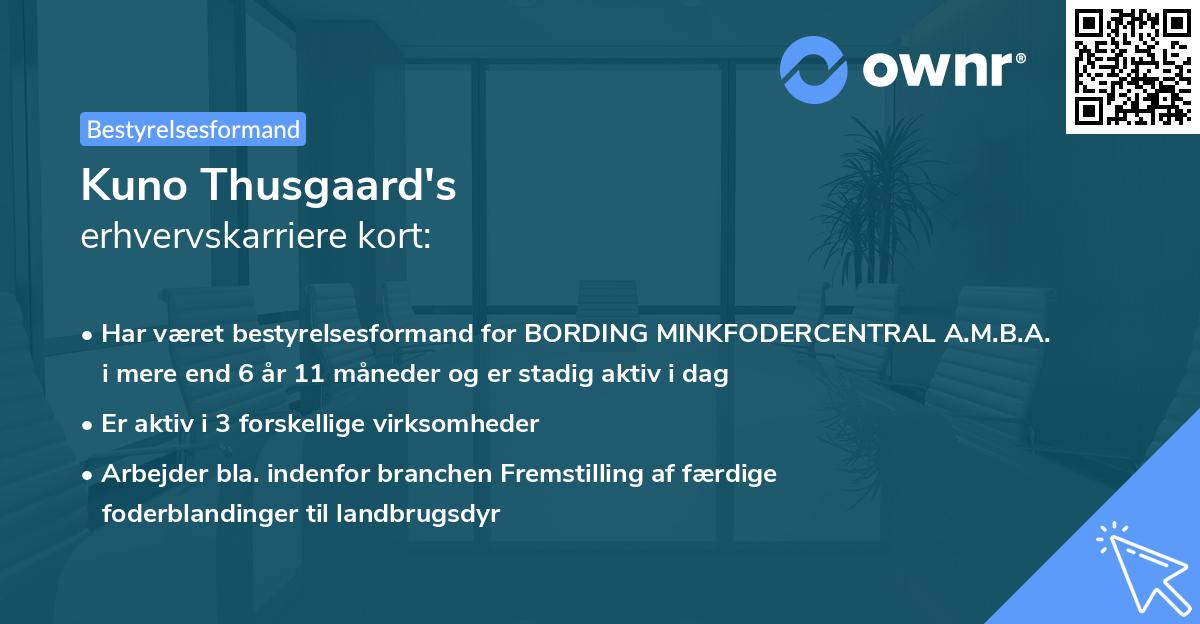 ownr®

Bestyrelsesformand

Kuno Thusgaard's
erhvervskarriere kort:

• Har været bestyrelsesformand for BORDING MINKFODERCENTRAL A.M.B.A. i mere end 6 år 11 måneder og er stadig aktiv i dag

• Er aktiv i 3 forskellige virksomheder

• Arbejder bla. indenfor branchen Fremstilling af færdige foderblandinger til landbrugsdyr